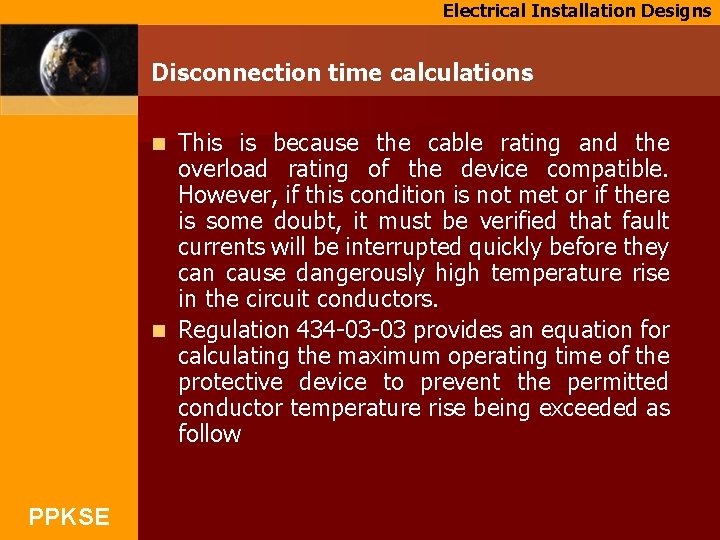 Electrical Installation Designs

Disconnection time calculations

This is because the cable rating and the overload rating of the device compatible. However, if this condition is not met or if there is some doubt, it must be verified that fault currents will be interrupted quickly before they can cause dangerously high temperature rise in the circuit conductors.

Regulation 434-03-03 provides an equation for calculating the maximum operating time of the protective device to prevent the permitted conductor temperature rise being exceeded as follow

PPKSE